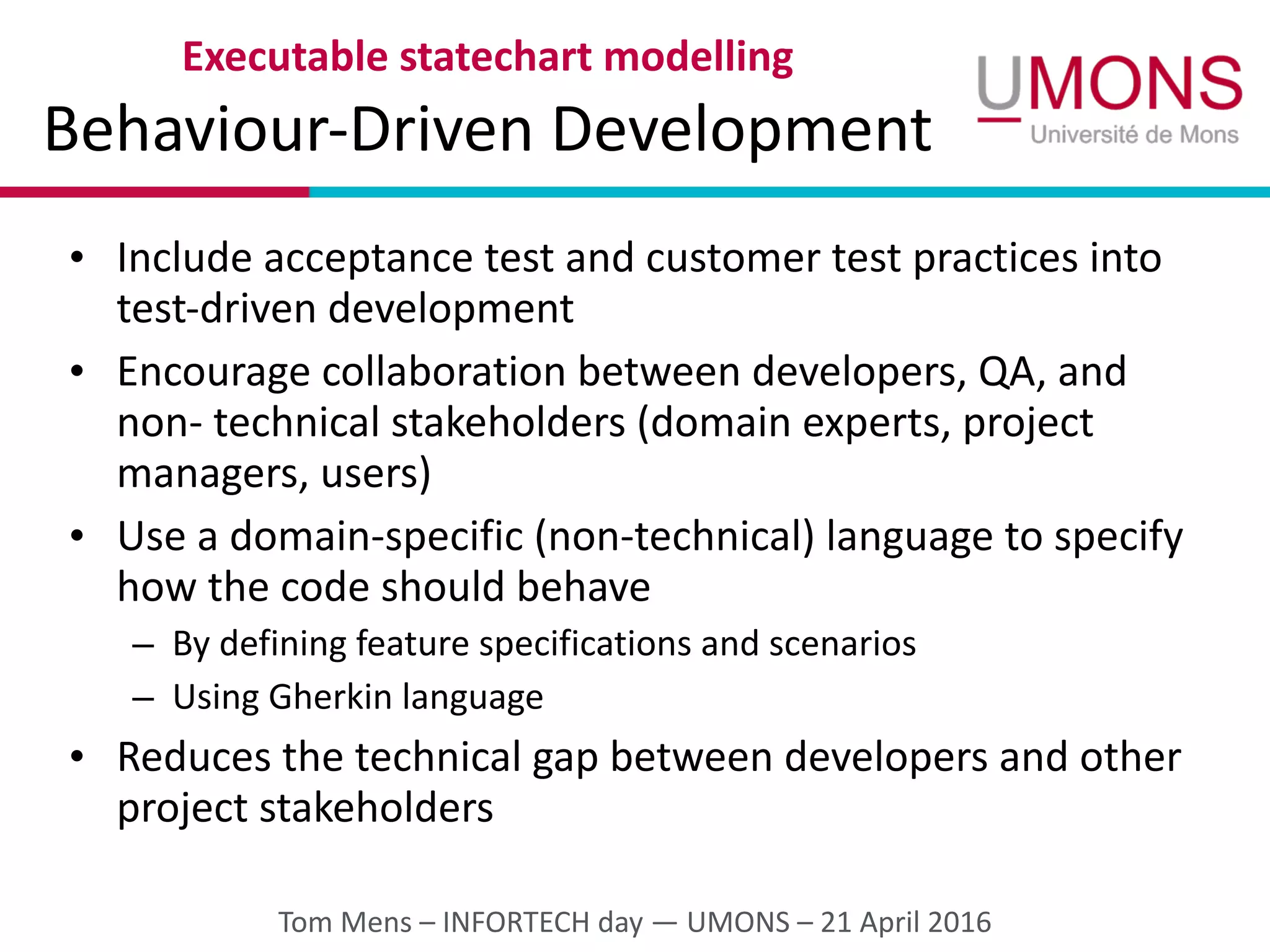 Executable statechart modelling

Behaviour-Driven Development

UMONS
Université de Mons

• Include acceptance test and customer test practices into test-driven development

• Encourage collaboration between developers, QA, and non- technical stakeholders (domain experts, project managers, users)

• Use a domain-specific (non-technical) language to specify how the code should behave

– By defining feature specifications and scenarios

– Using Gherkin language

• Reduces the technical gap between developers and other project stakeholders

Tom Mens – INFORTECH day — UMONS – 21 April 2016